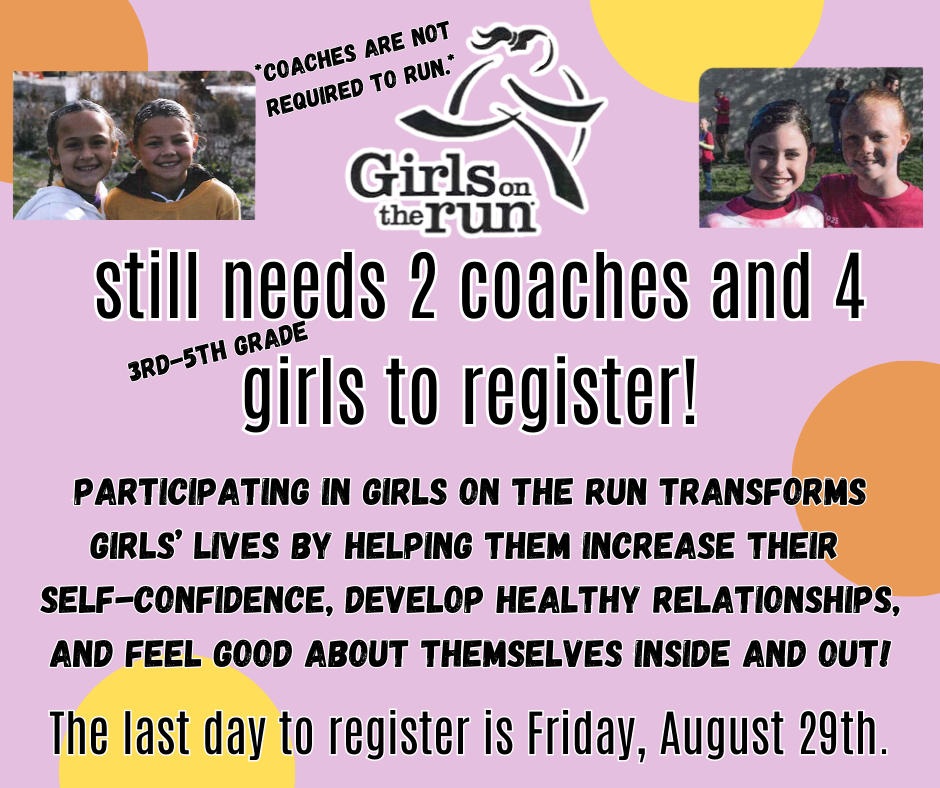 *COACHES ARE NOT REQUIRED TO RUN.*

Girls on the run

still needs 2 coaches and 4

3RD-5TH GRADE

girls to register!

PARTICIPATING IN GIRLS ON THE RUN TRANSFORMS GIRLS' LIVES BY HELPING THEM INCREASE THEIR SELF-CONFIDENCE, DEVELOP HEALTHY RELATIONSHIPS, AND FEEL GOOD ABOUT THEMSELVES INSIDE AND OUT!

The last day to register is Friday, August 29th.